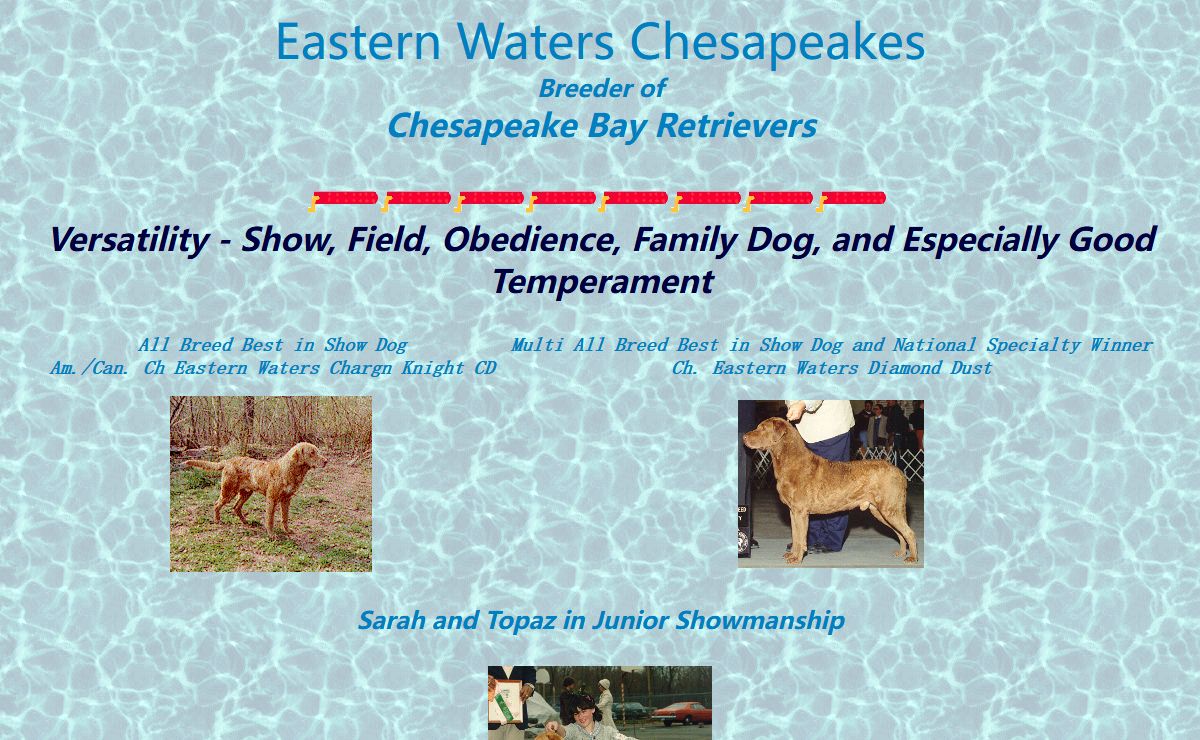 Eastern Waters Chesapeakes
Breeder of
Chesapeake Bay Retrievers

Versatility - Show, Field, Obedience, Family Dog, and Especially Good Temperament

All Breed Best in Show Dog
Am./Can. Ch Eastern Waters Chargn Knight CD

Multi All Breed Best in Show Dog and National Specialty Winner
Ch. Eastern Waters Diamond Dust

Sarah and Topaz in Junior Showmanship